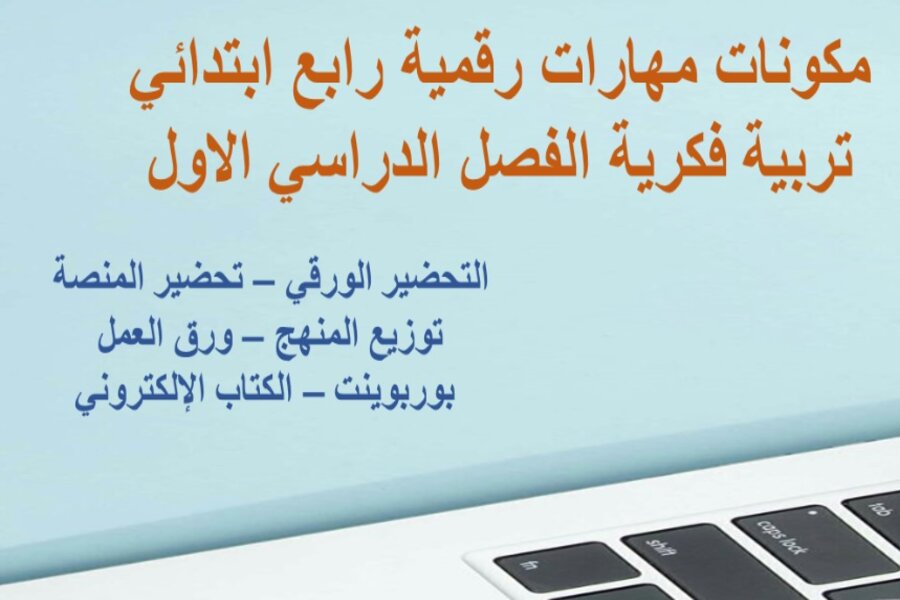 مكونات مهارات رقمية رابع ابتدائي
تربية فكرية الفصل الدراسي الاول

التحضير الورقي – تحضير المنصة
توزيع المنهج – ورق العمل
بوربوينت – الكتاب الإلكتروني

fn
shift
caps lock
tab